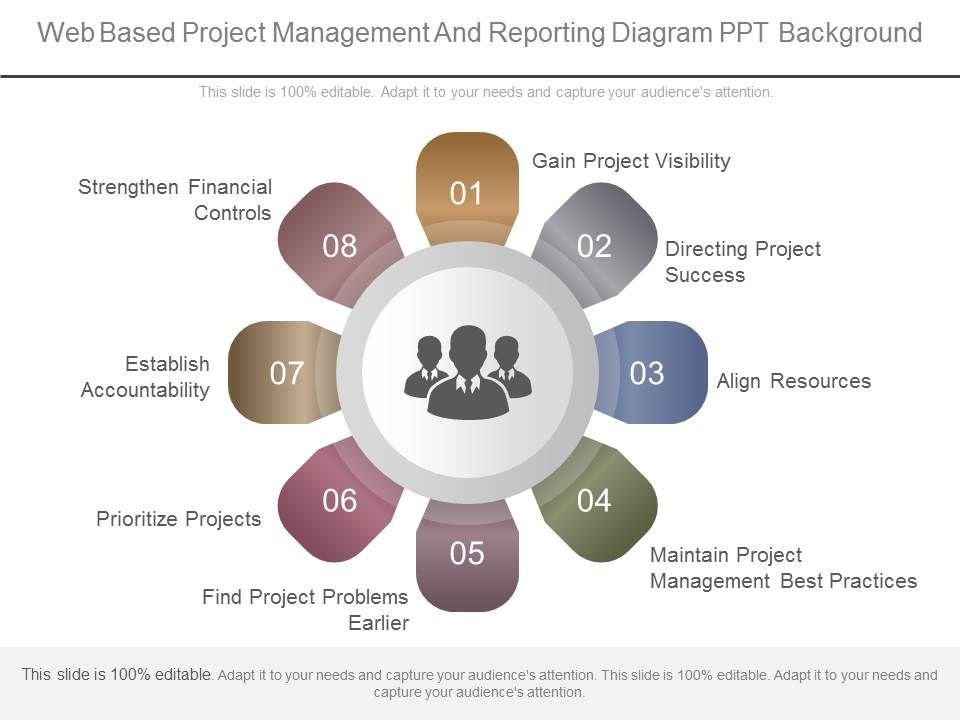 Web Based Project Management And Reporting Diagram PPT Background

This slide is 100% editable. Adapt it to your needs and capture your audience's attention.

01
Gain Project Visibility

02
Directing Project Success

03
Align Resources

04
Maintain Project Management Best Practices

05
Find Project Problems Earlier

06
Prioritize Projects

07
Establish Accountability

08
Strengthen Financial Controls

This slide is 100% editable. Adapt it to your needs and capture your audience's attention. This slide is 100% editable. Adapt it to your needs and capture your audience's attention.